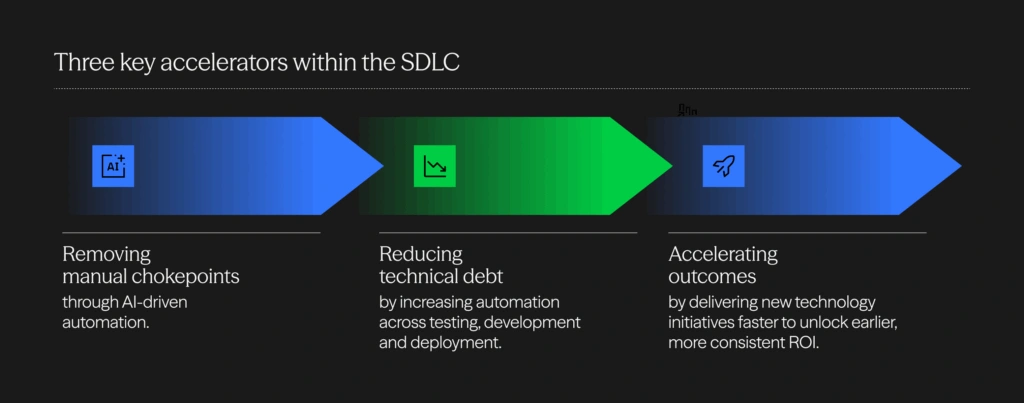 Three key accelerators within the SDLC

AI

Removing manual chokepoints

through AI-driven automation.

Reducing technical debt

by increasing automation across testing, development and deployment.

Accelerating outcomes

by delivering new technology initiatives faster to unlock earlier, more consistent ROI.